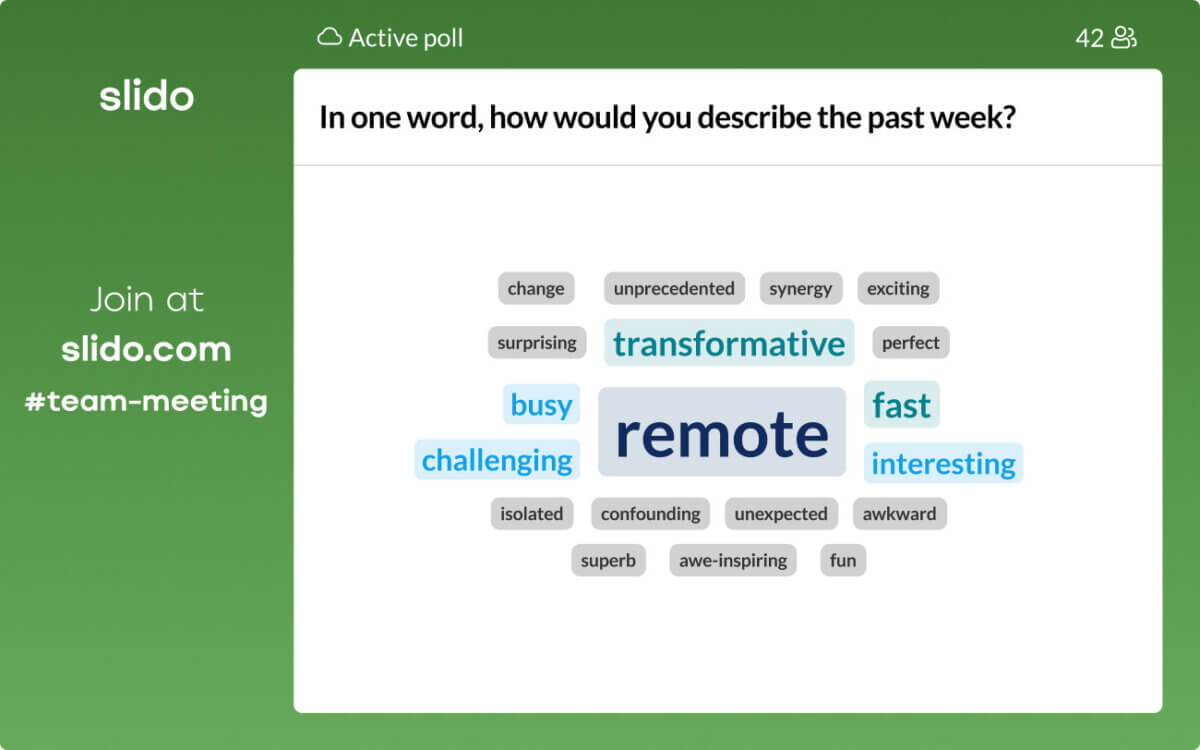 slido

Join at
slido.com
#team-meeting

Active poll

42

In one word, how would you describe the past week?

change unprecedented synergy exciting

surprising transformative perfect

busy remote fast

challenging interesting

isolated confounding unexpected awkward

superb awe-inspiring fun